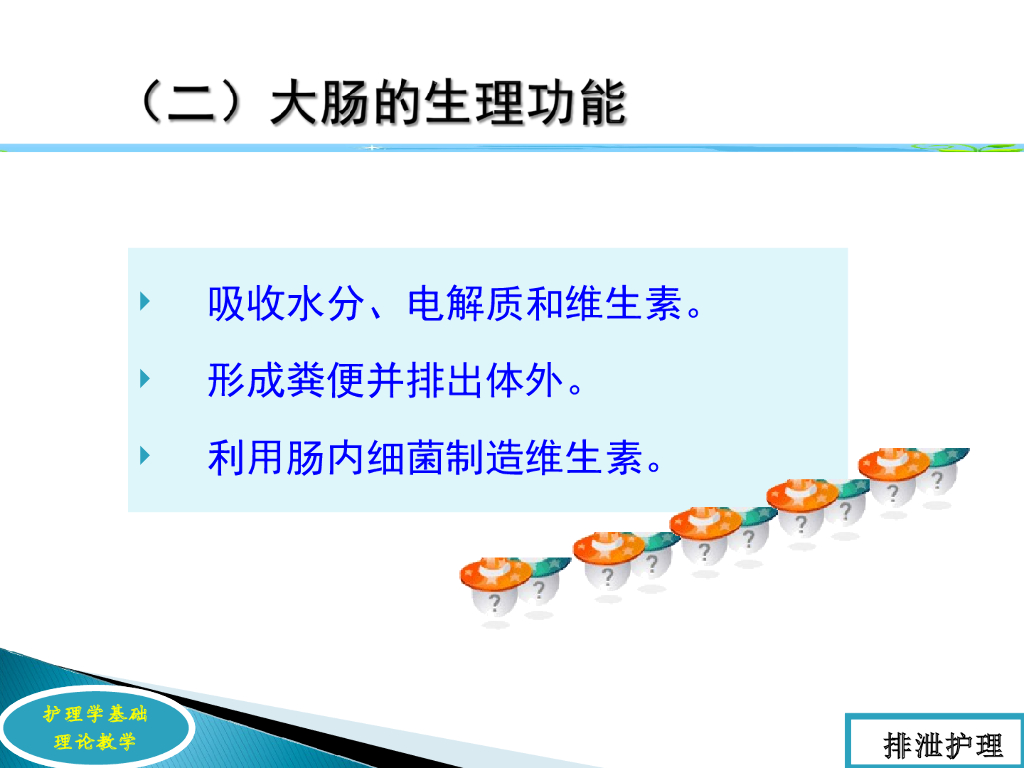 （二）大肠的生理功能

吸收水分、电解质和维生素。

形成粪便并排出体外。

利用肠内细菌制造维生素。

护理学基础
理论教学

排泄护理